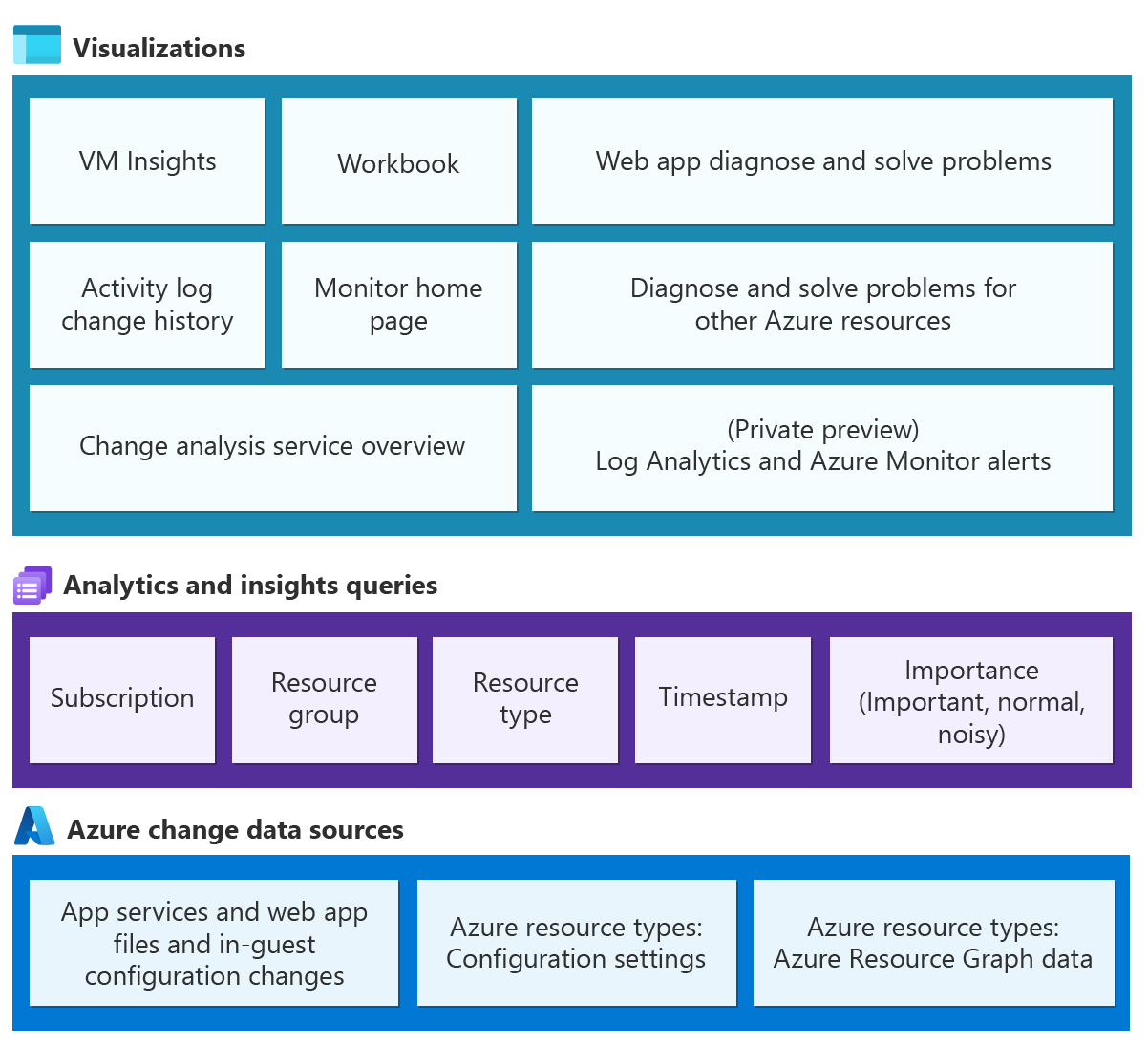 Visualizations

VM Insights

Workbook

Web app diagnose and solve problems

Activity log change history

Monitor home page

Diagnose and solve problems for other Azure resources

Change analysis service overview

(Private preview) Log Analytics and Azure Monitor alerts

Analytics and insights queries

Subscription

Resource group

Resource type

Timestamp

Importance (Important, normal, noisy)

Azure change data sources

App services and web app files and in-guest configuration changes

Azure resource types: Configuration settings

Azure resource types: Azure Resource Graph data